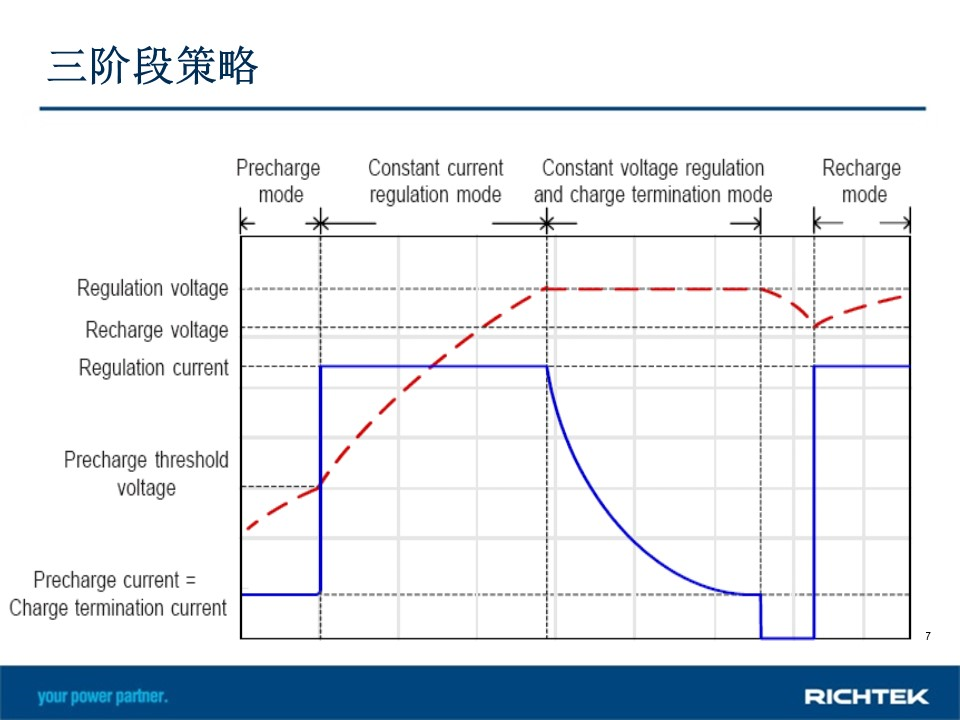 三阶段策略

Precharge mode

Constant current regulation mode

Constant voltage regulation and charge termination mode

Recharge mode

Regulation voltage

Recharge voltage

Regulation current

Precharge threshold voltage

Precharge current = Charge termination current

7

your power partner.

RICHTEK